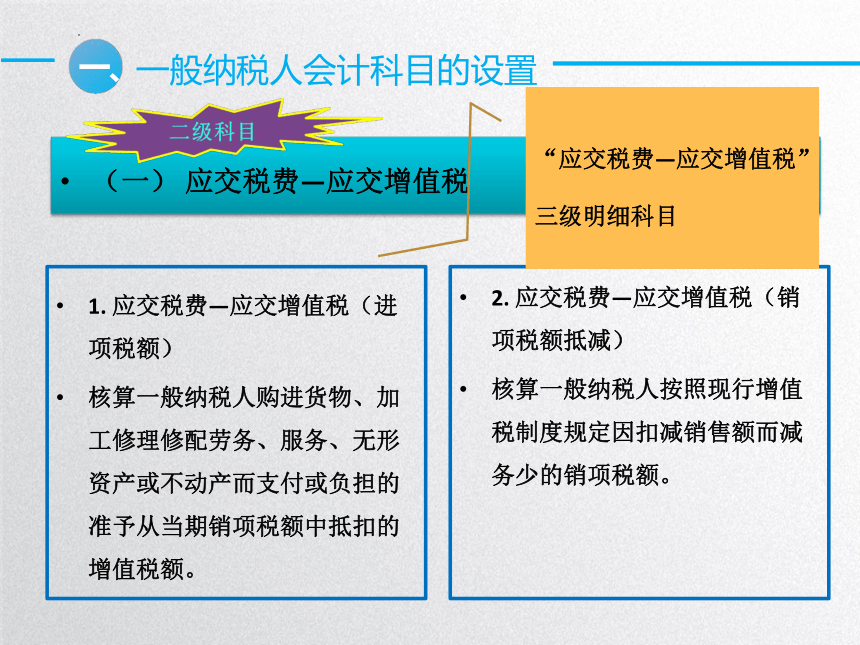 一、一般纳税人会计科目的设置

二级科目

• （一） 应交税费—应交增值税

“应交税费—应交增值税”

三级明细科目

• 1. 应交税费—应交增值税（进项税额）

• 核算一般纳税人购进货物、加工修理修配劳务、服务、无形资产或不动产而支付或负担的准予从当期销项税额中抵扣的增值税额。

• 2. 应交税费—应交增值税（销项税额抵减）

• 核算一般纳税人按照现行增值税制度规定因扣减销售额而减务少的销项税额。